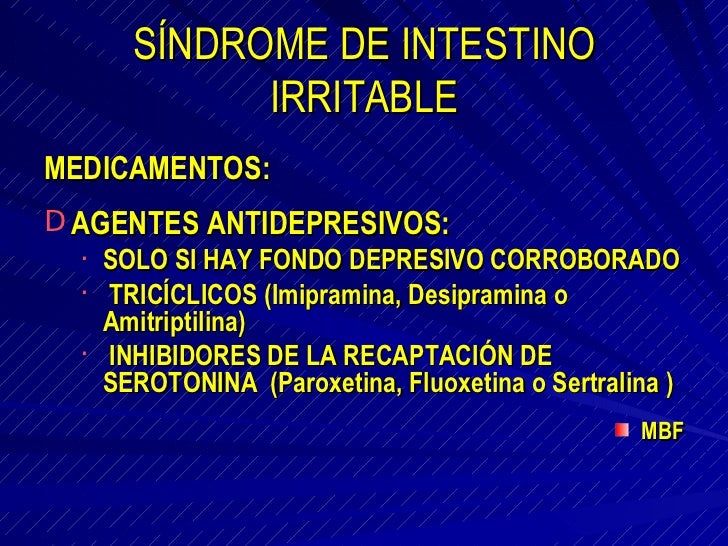 SÍNDROME DE INTESTINO IRRITABLE

MEDICAMENTOS:

D AGENTES ANTIDEPRESIVOS:

· SOLO SI HAY FONDO DEPRESIVO CORROBORADO

· TRICÍCLICOS (Imipramina, Desipramina o Amitriptilina)

· INHIBIDORES DE LA RECAPTACIÓN DE SEROTONINA (Paroxetina, Fluoxetina o Sertralina )

MBF